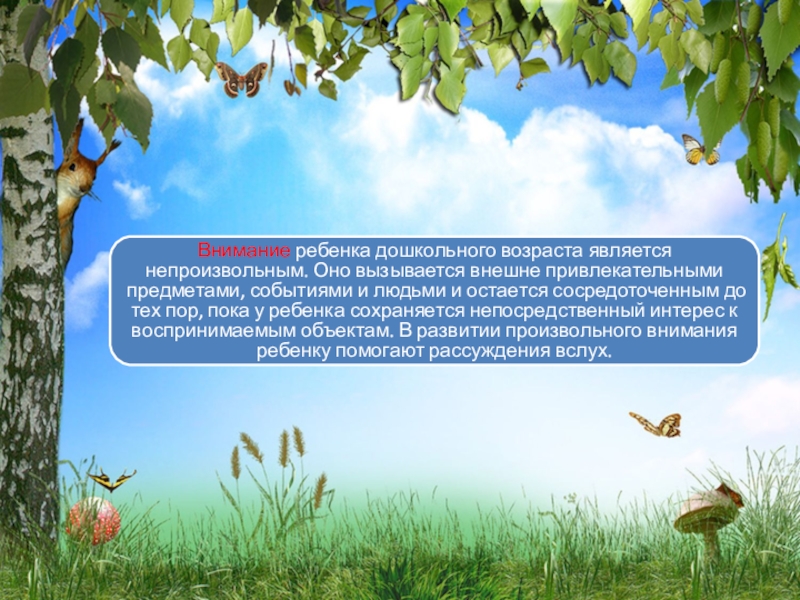 Внимание ребенка дошкольного возраста является непроизвольным. Оно вызывается внешне привлекательными предметами, событиями и людьми и остается сосредоточенным до тех пор, пока у ребенка сохраняется непосредственный интерес к воспринимаемым объектам. В развитии произвольного внимания ребенку помогают рассуждения вслух.